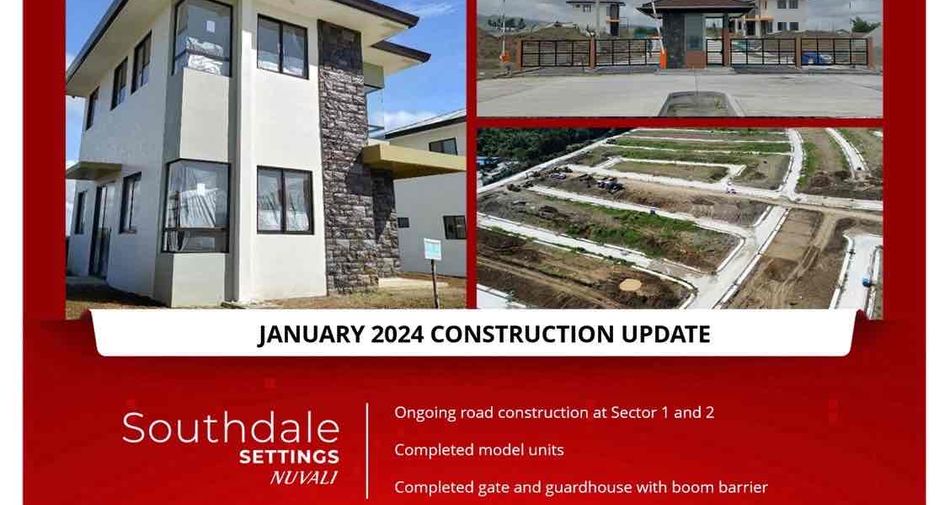 JANUARY 2024 CONSTRUCTION UPDATE

Southdale
SETTINGS
NUVALI

Ongoing road construction at Sector 1 and 2

Completed model units

Completed gate and guardhouse with boom barrier